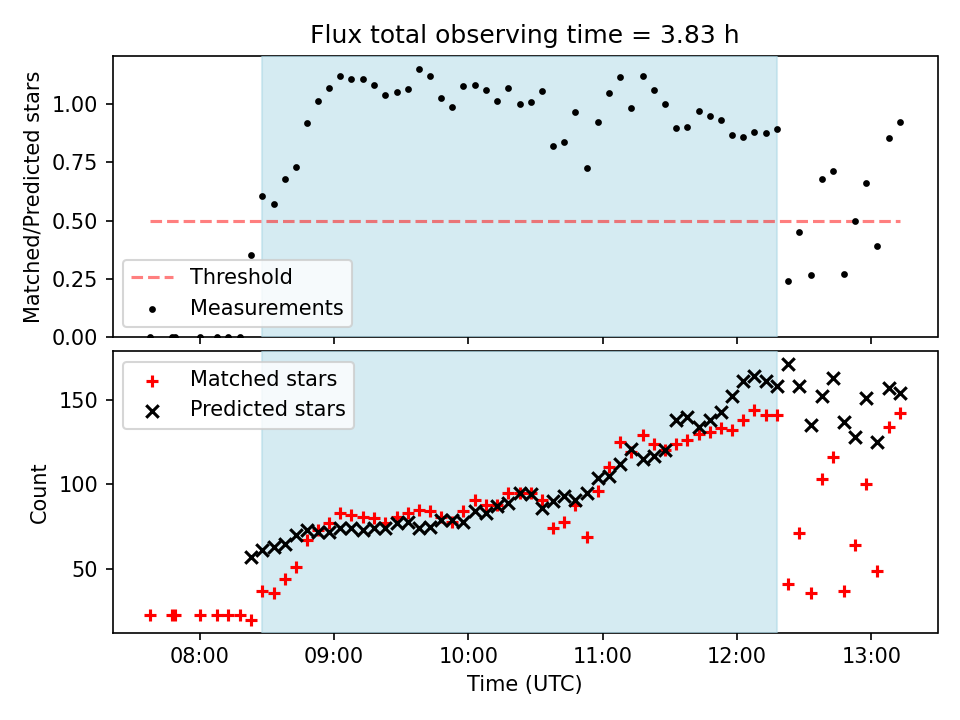 Flux total observing time = 3.83 h

Matched/Predicted stars

1.00
0.75
0.50
0.25
0.00

Threshold
Measurements

Matched stars
Predicted stars

Count

150
100
50

08:00
09:00
10:00
11:00
12:00
13:00

Time (UTC)